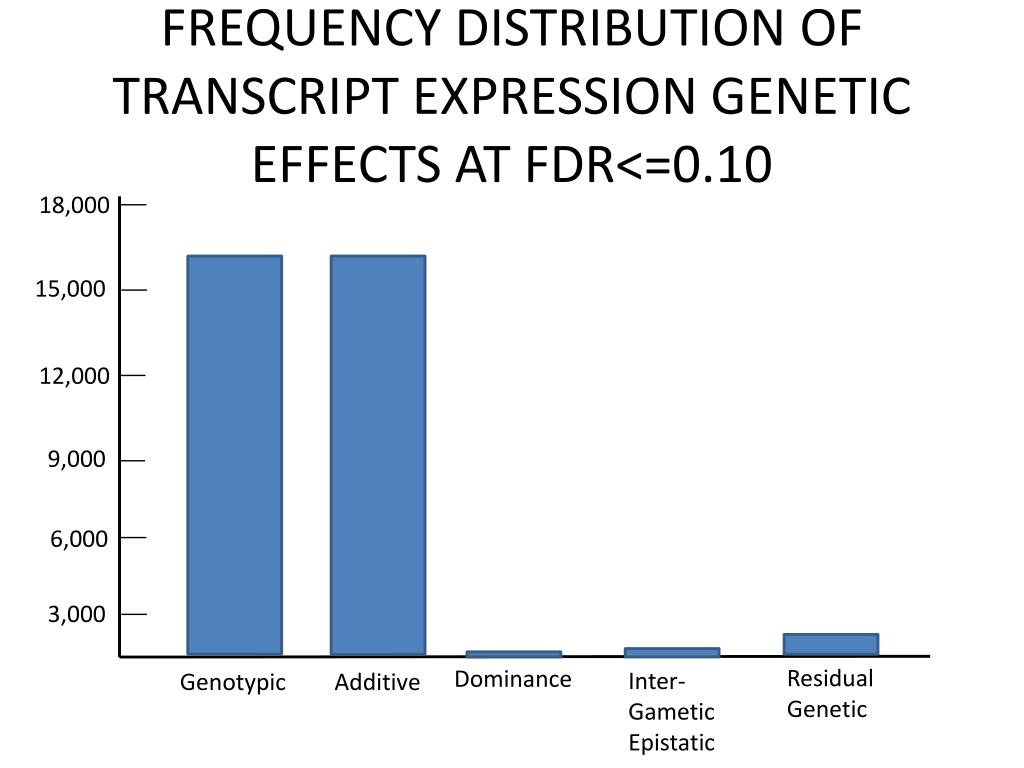 FREQUENCY DISTRIBUTION OF TRANSCRIPT EXPRESSION GENETIC EFFECTS AT FDR<=0.10

18,000
15,000
12,000
9,000
6,000
3,000

Genotypic
Additive
Dominance
Inter-Gametic Epistatic
Residual Genetic